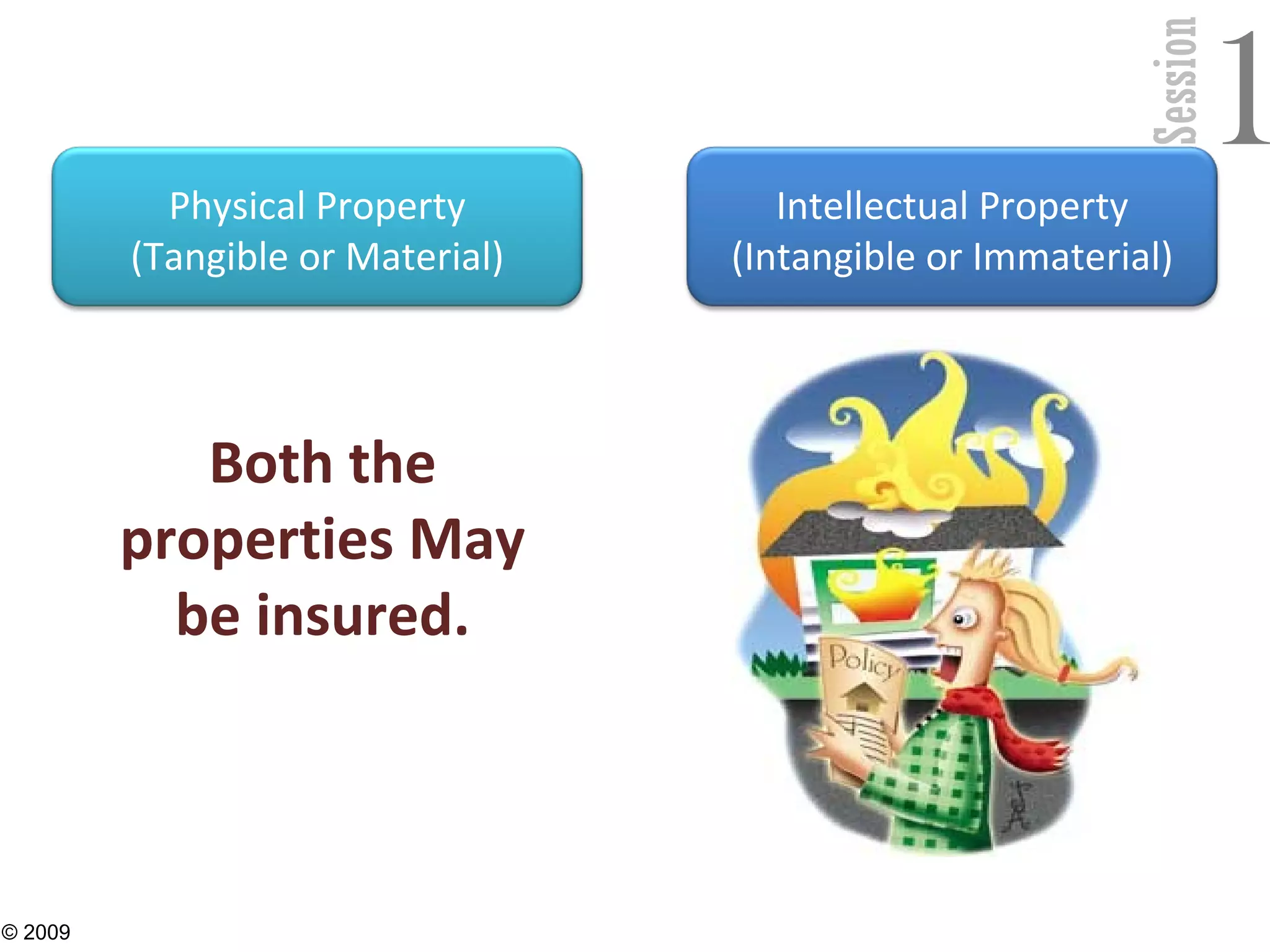 Session 1

Physical Property
(Tangible or Material)

Intellectual Property
(Intangible or Immaterial)

Both the properties May be insured.

Policy

© 2009